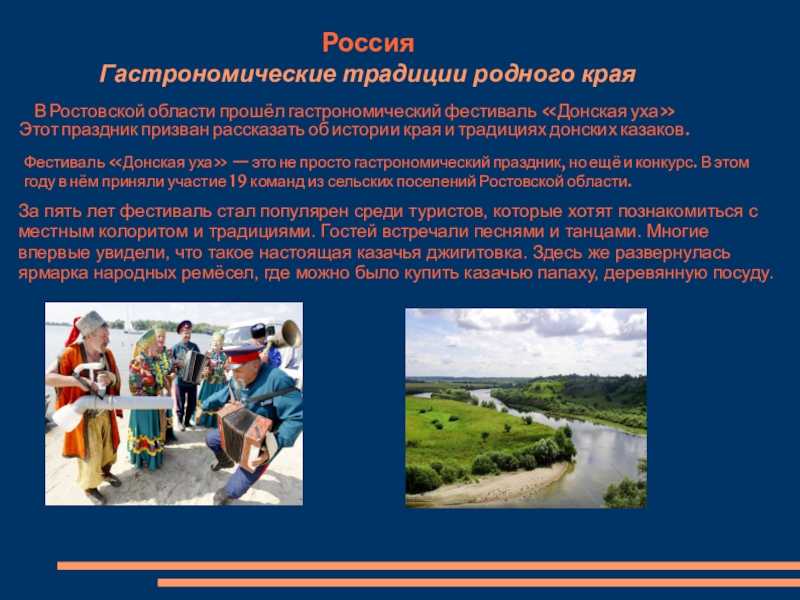 Россия
Гастрономические традиции родного края

В Ростовской области прошёл гастрономический фестиваль «Донская уха» Этот праздник призван рассказать об истории края и традициях донских казаков.

Фестиваль «Донская уха» — это не просто гастрономический праздник, но ещё и конкурс. В этом году в нём приняли участие 19 команд из сельских поселений Ростовской области.

За пять лет фестиваль стал популярен среди туристов, которые хотят познакомиться с местным колоритом и традициями. Гостей встречали песнями и танцами. Многие впервые увидели, что такое настоящая казачья джигитовка. Здесь же развернулась ярмарка народных ремёсел, где можно было купить казачью папаху, деревянную посуду.